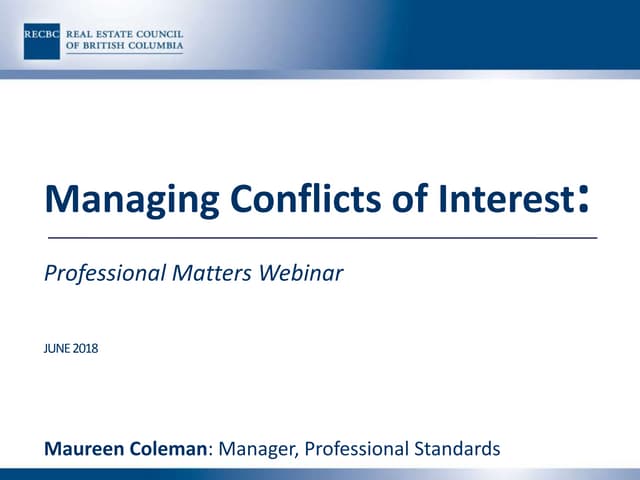 RECBC REAL ESTATE COUNCIL OF BRITISH COLUMBIA

Managing Conflicts of Interest:

Professional Matters Webinar

JUNE 2018

Maureen Coleman: Manager, Professional Standards